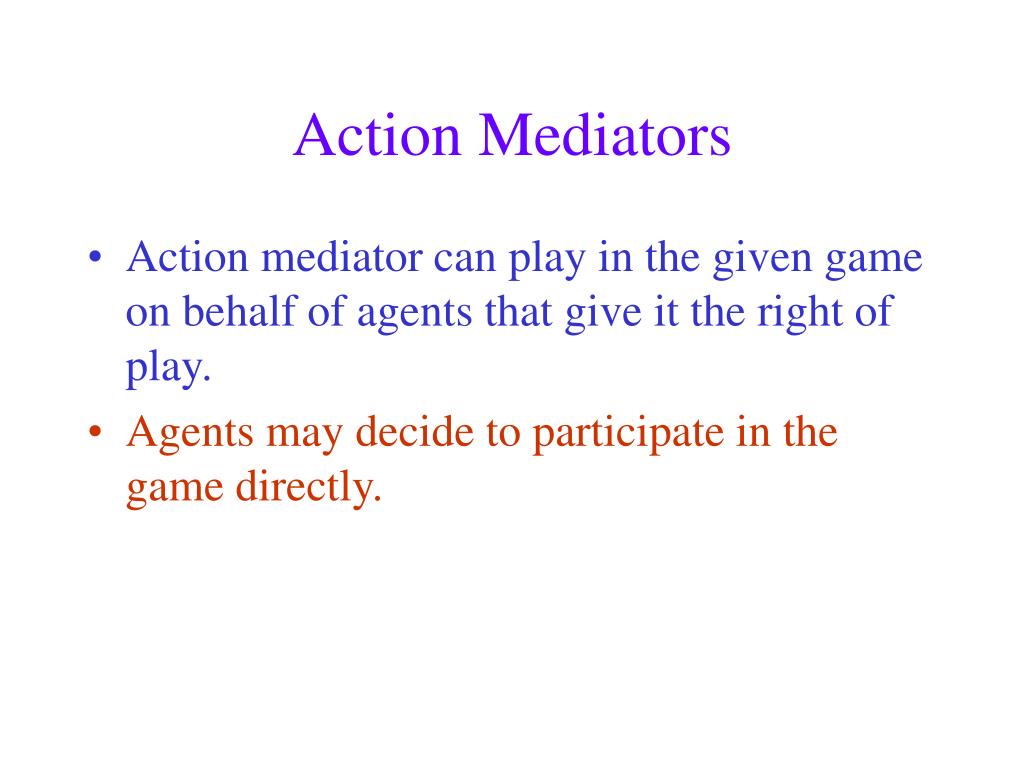 Action Mediators

• Action mediator can play in the given game on behalf of agents that give it the right of play.

• Agents may decide to participate in the game directly.